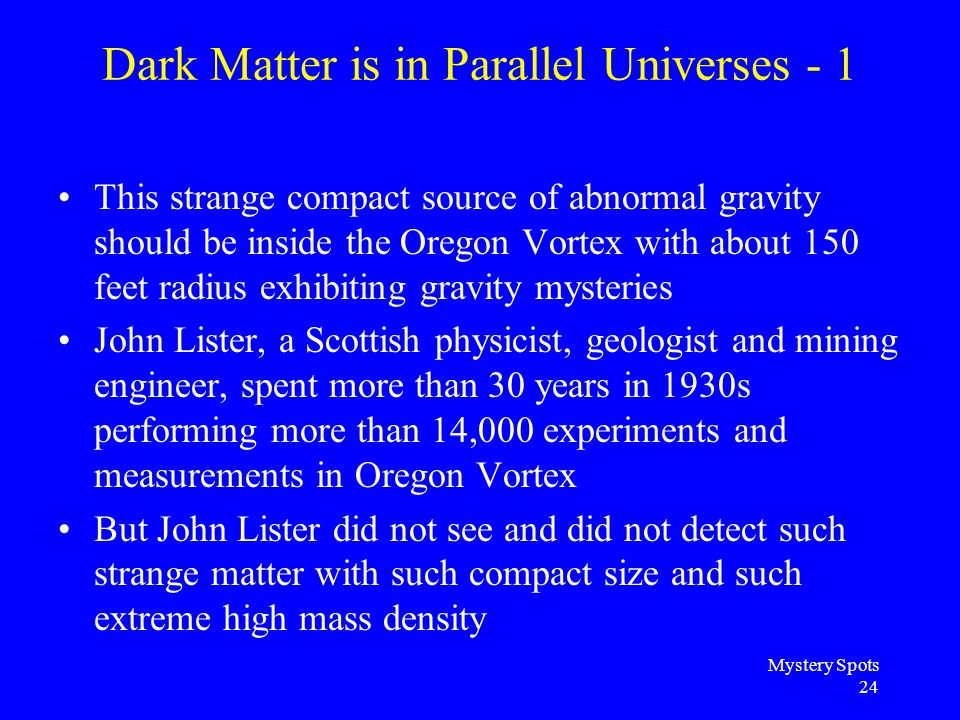 Dark Matter is in Parallel Universes - 1

• This strange compact source of abnormal gravity should be inside the Oregon Vortex with about 150 feet radius exhibiting gravity mysteries

• John Lister, a Scottish physicist, geologist and mining engineer, spent more than 30 years in 1930s performing more than 14,000 experiments and measurements in Oregon Vortex

• But John Lister did not see and did not detect such strange matter with such compact size and such extreme high mass density

Mystery Spots
24